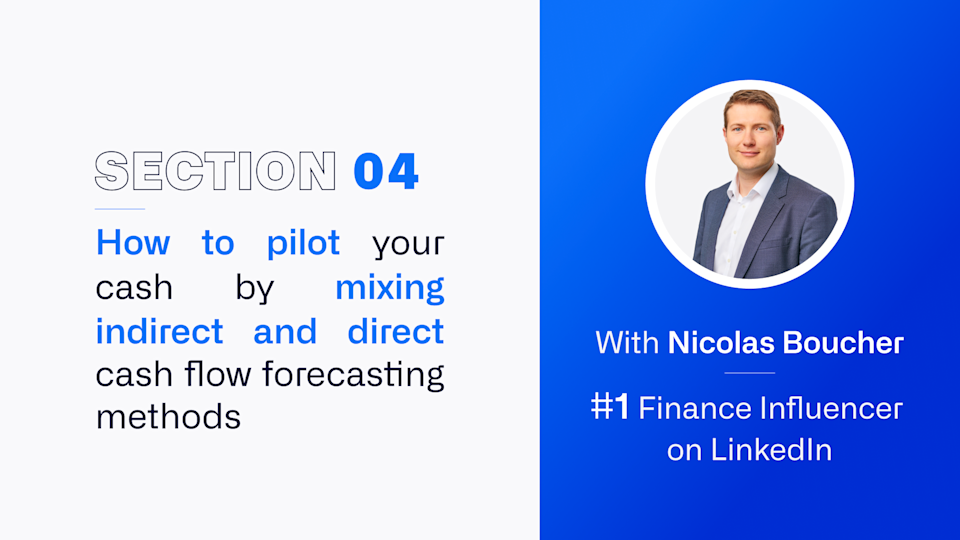 SECTION 04

How to pilot your cash by mixing indirect and direct cash flow forecasting methods

With Nicolas Boucher

#1 Finance Influencer on LinkedIn